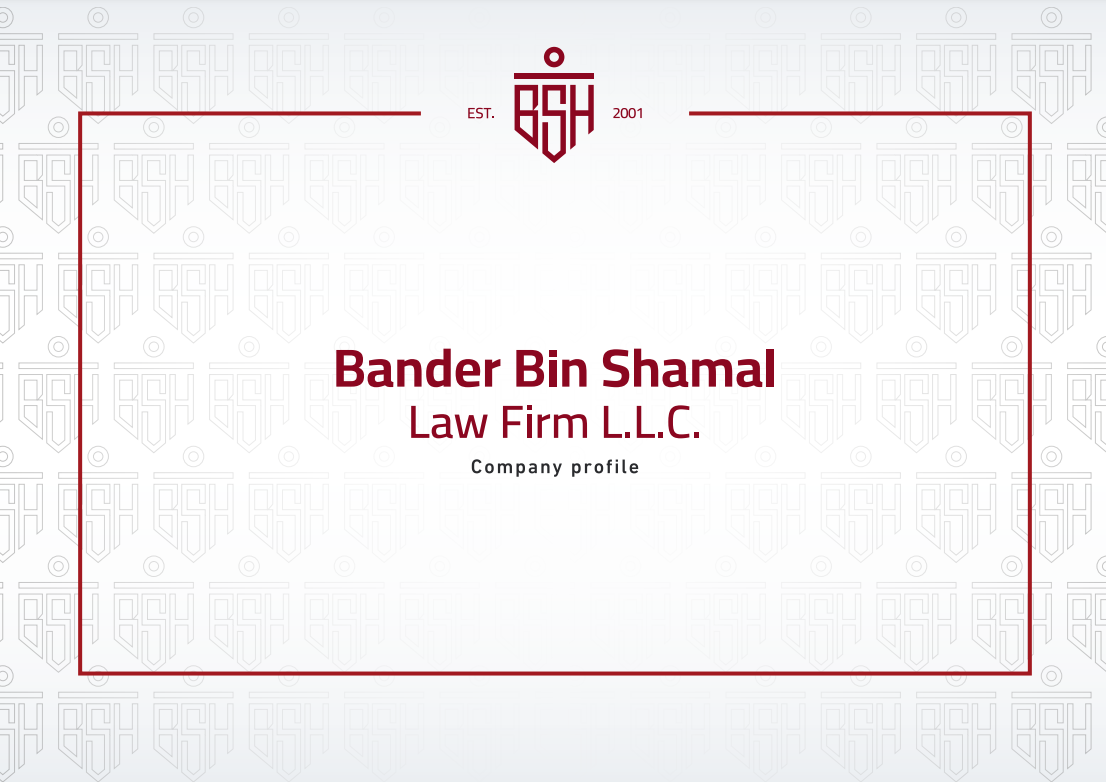 EST. BSH 2001

Bander Bin Shamal
Law Firm L.L.C.
Company profile